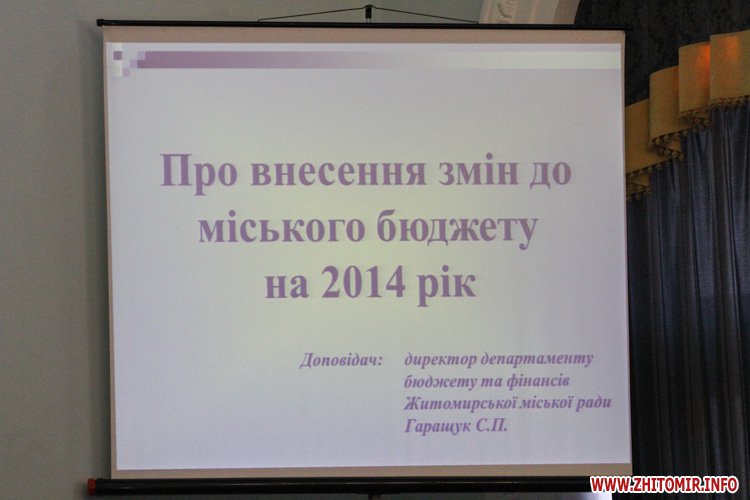 Про внесення змін до міського бюджету на 2014 рік

Доповідач: директор департаменту бюджету та фінансів Житомирської міської ради Гаращук С.П.

WWW.ZHITOMIR.INFO